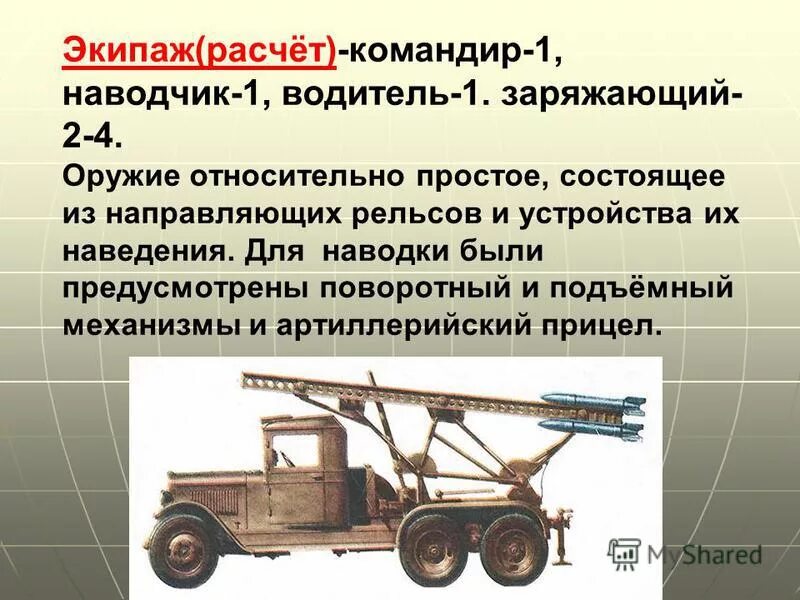 Экипаж(расчёт)-командир-1, наводчик-1, водитель-1. заряжающий-2-4.

Оружие относительно простое, состоящее из направляющих рельсов и устройства их наведения. Для наводки были предусмотрены поворотный и подъёмный механизмы и артиллерийский прицел.

MyShared